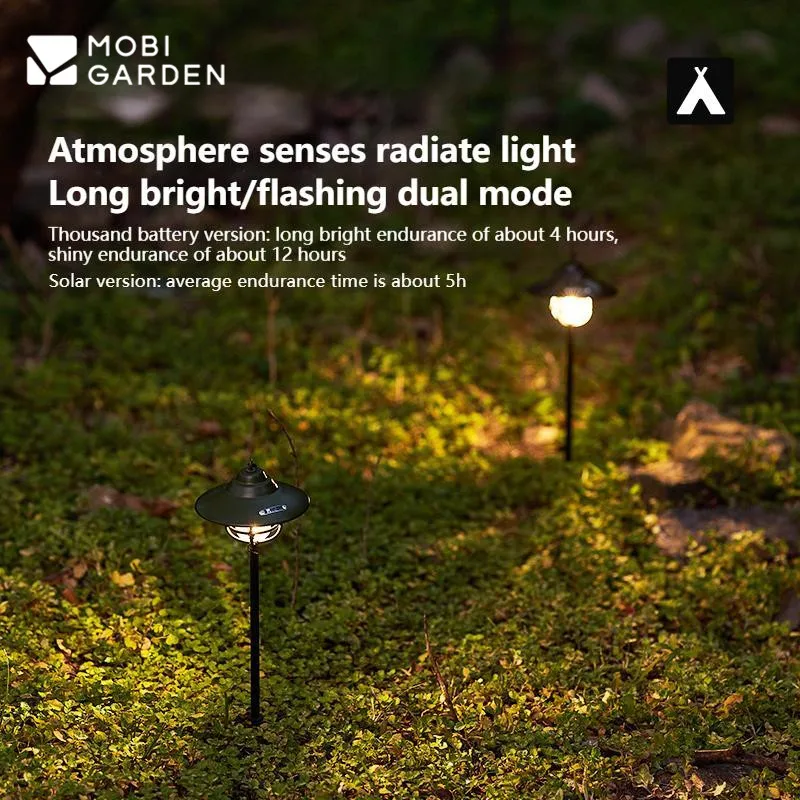 MOBI GARDEN

Atmosphere senses radiate light
Long bright/flashing dual mode

Thousand battery version: long bright endurance of about 4 hours, shiny endurance of about 12 hours

Solar version: average endurance time is about 5h